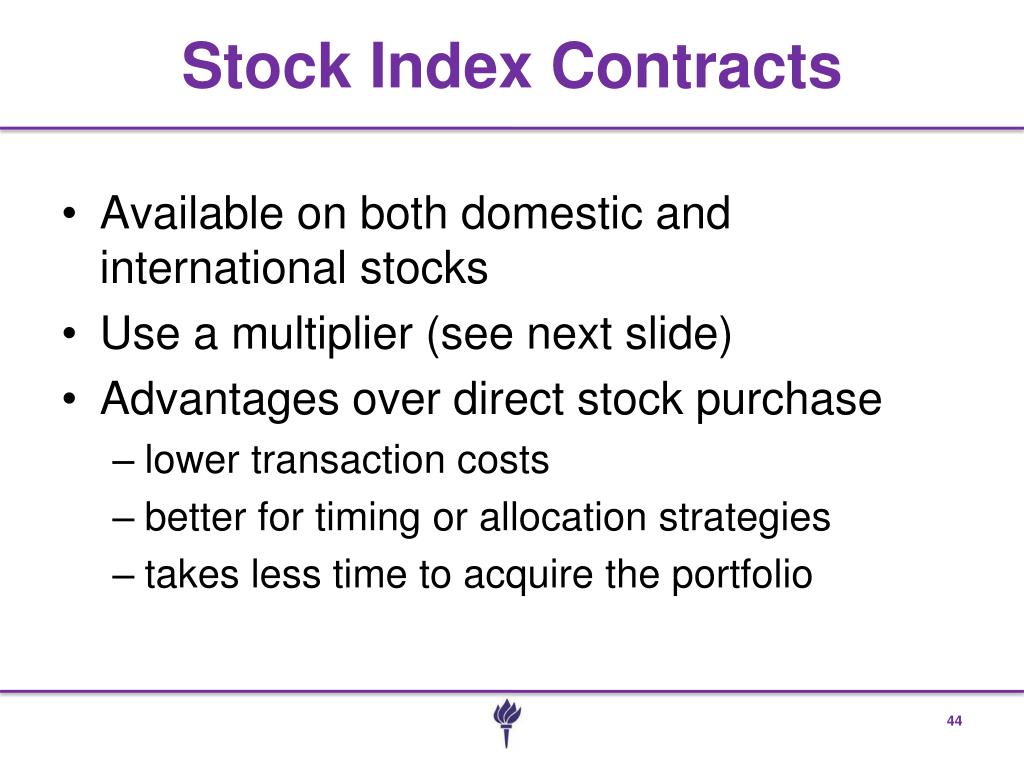 Stock Index Contracts

• Available on both domestic and international stocks
• Use a multiplier (see next slide)
• Advantages over direct stock purchase
– lower transaction costs
– better for timing or allocation strategies
– takes less time to acquire the portfolio

44